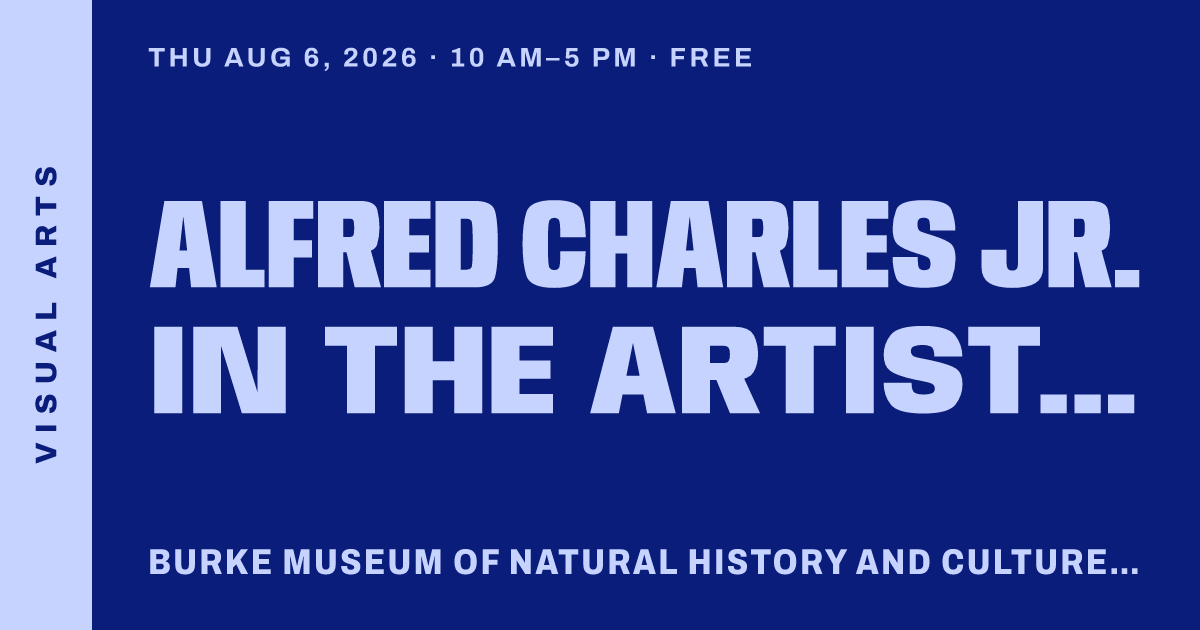 VISUAL ARTS

THU AUG 6, 2026 · 10 AM–5 PM · FREE

ALFRED CHARLES JR. IN THE ARTIST...

BURKE MUSEUM OF NATURAL HISTORY AND CULTURE...